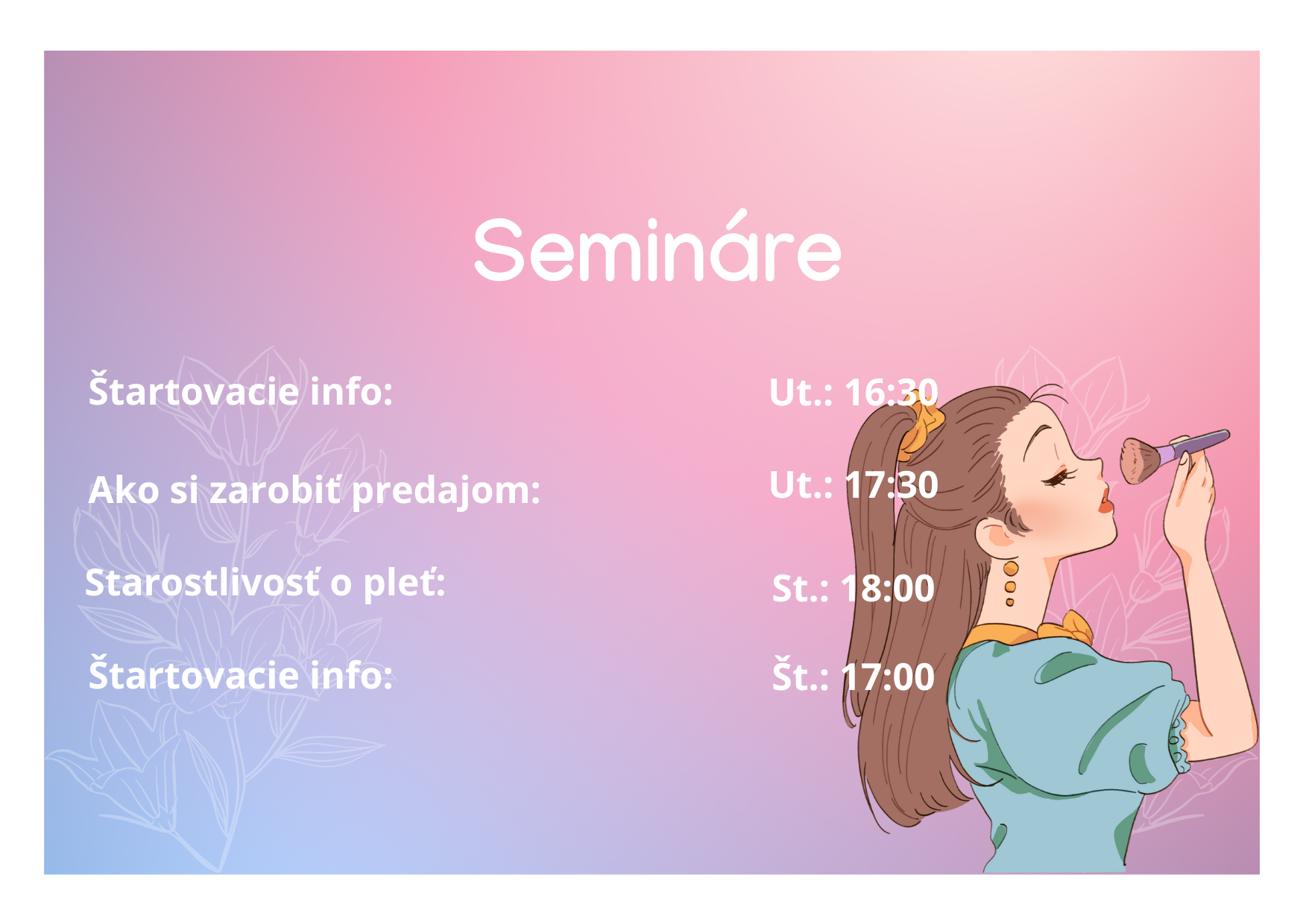 Semináre

Štartovacie info: Ut.: 16:30

Ako si zarobiť predajom: Ut.: 17:30

Starostlivosť o pleť: St.: 18:00

Štartovacie info: Št.: 17:00